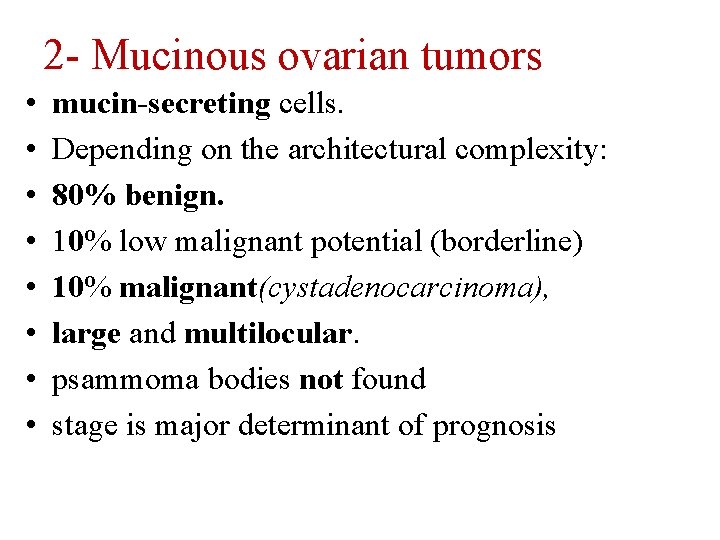 2- Mucinous ovarian tumors

• mucin-secreting cells.
• Depending on the architectural complexity:
• 80% benign.
• 10% low malignant potential (borderline)
• 10% malignant(cystadenocarcinoma),
• large and multilocular.
• psammoma bodies not found
• stage is major determinant of prognosis